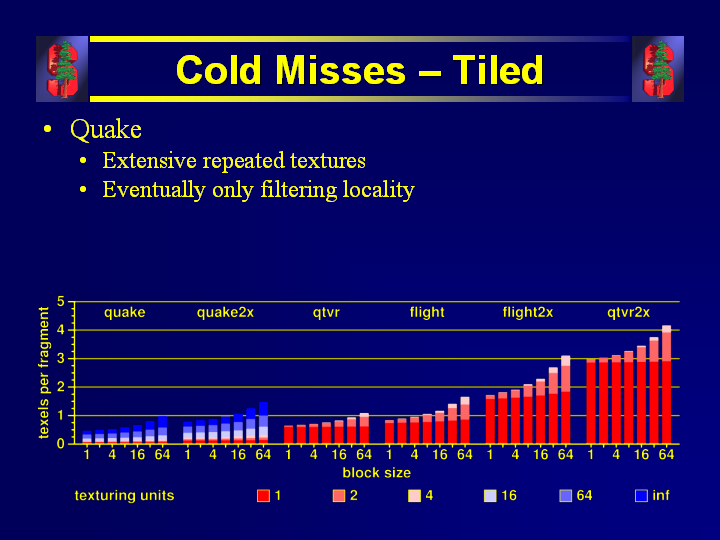 Cold Misses – Tiled

• Quake
  • Extensive repeated textures
  • Eventually only filtering locality

texels per fragment

5
4
3
2
1
0

quake quake2x qtvr flight flight2x qtvr2x

1 4 16 64 1 4 16 64 1 4 16 64 1 4 16 64 1 4 16 64 1 4 16 64

block size

texturing units 1 2 4 16 64 inf